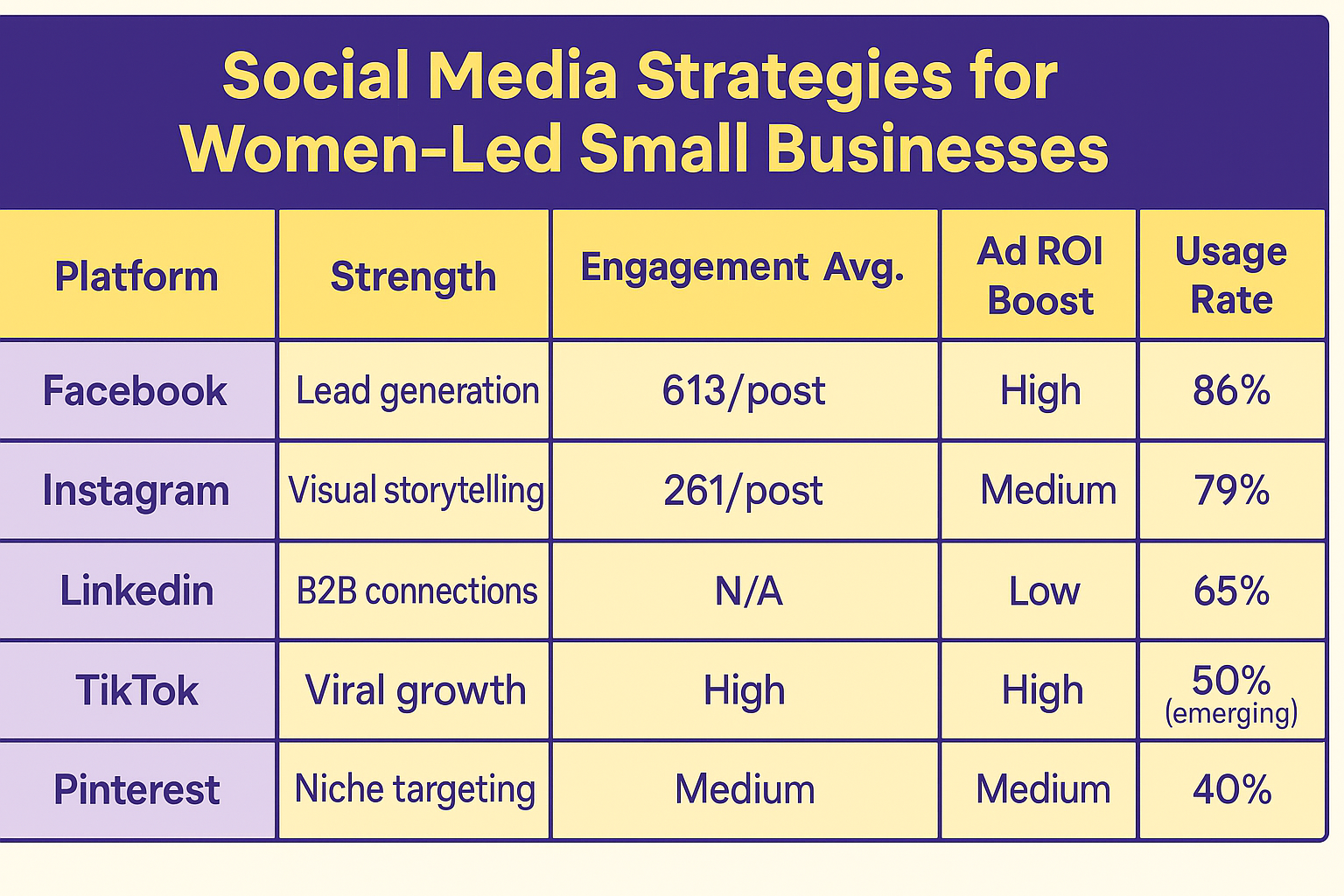 Social Media Strategies for Women-Led Small Businesses

| Platform | Strength | Engagement Avg. | Ad ROI Boost | Usage Rate |
|---|---|---|---|---|
| Facebook | Lead generation | 613/post | High | 86% |
| Instagram | Visual storytelling | 261/post | Medium | 79% |
| Linkedin | B2B connections | N/A | Low | 65% |
| TikTok | Viral growth | High | High | 50% (emerging) |
| Pinterest | Niche targeting | Medium | Medium | 40% |